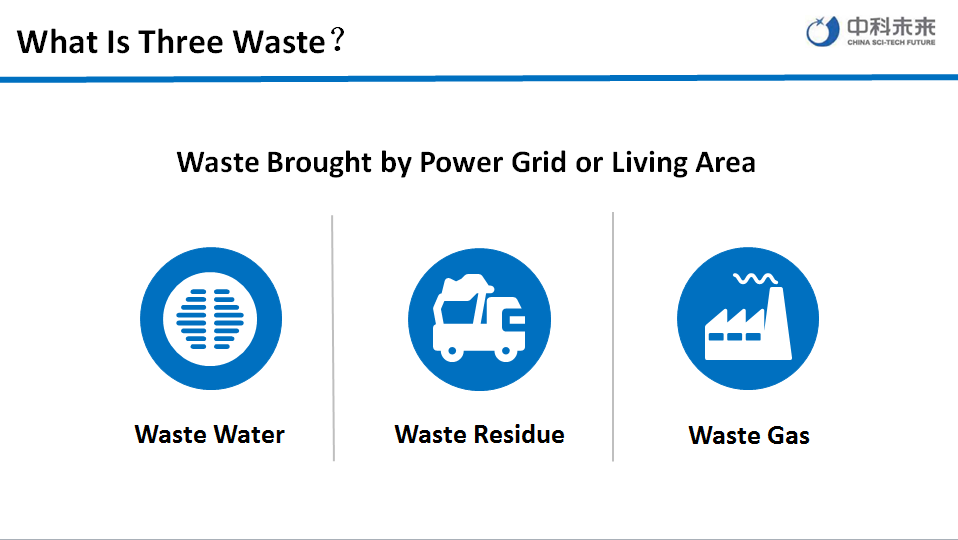 What Is Three Waste？

中科未来
CHINA SCI-TECH FUTURE

Waste Brought by Power Grid or Living Area

Waste Water

Waste Residue

Waste Gas